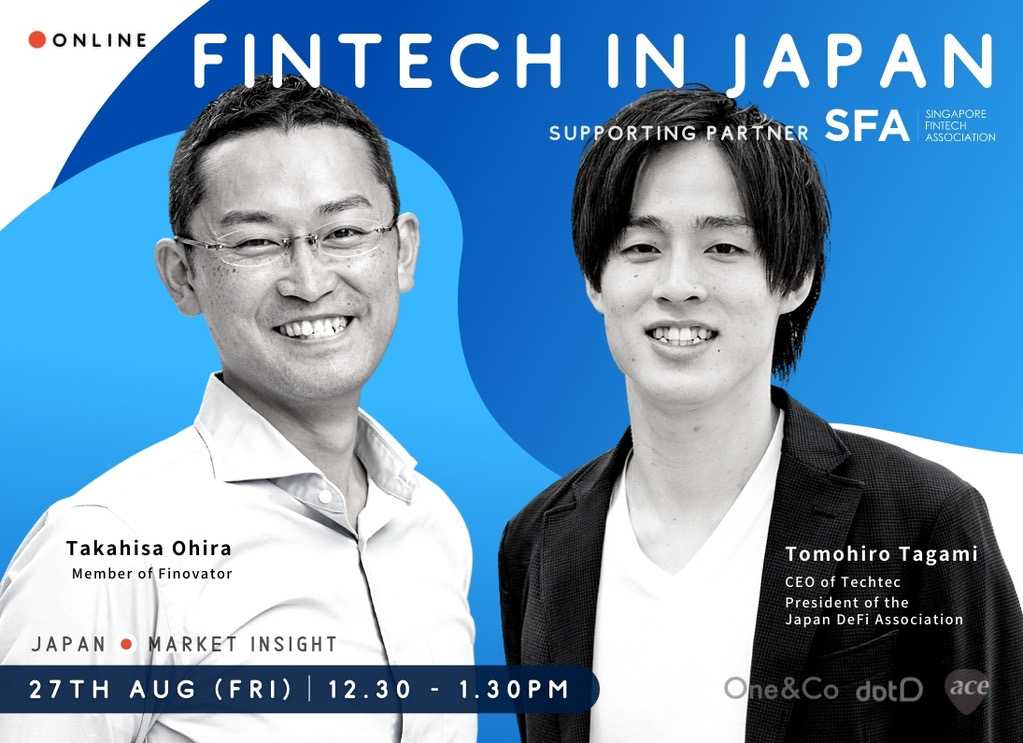 ONLINE

FINTECH IN JAPAN

SUPPORTING PARTNER SFA SINGAPORE FINTECH ASSOCIATION

Takahisa Ohira
Member of Finovator

Tomohiro Tagami
CEO of Techtec
President of the Japan DeFi Association

JAPAN MARKET INSIGHT

27TH AUG (FRI) | 12.30 - 1.30PM

One&Co dotD ace